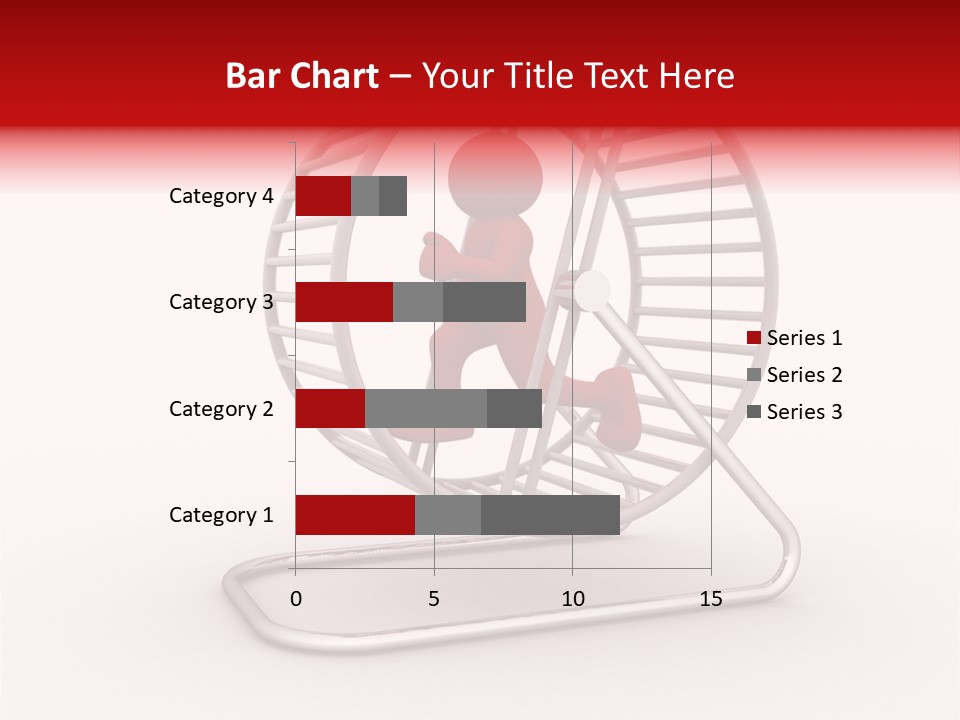 Bar Chart – Your Title Text Here

Category 4
Category 3
Category 2
Category 1

0
5
10
15

Series 1
Series 2
Series 3